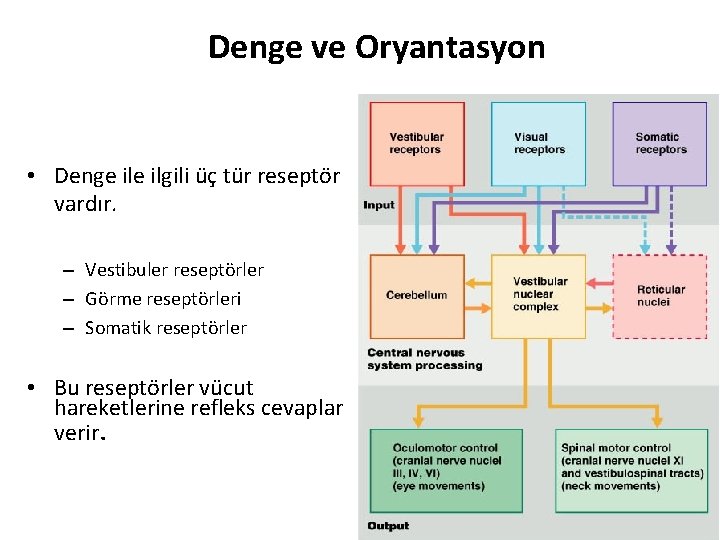 Denge ve Oryantasyon

• Denge ile ilgili üç tür reseptör vardır.

– Vestibuler reseptörler
– Görme reseptörleri
– Somatik reseptörler

• Bu reseptörler vücut hareketlerine refleks cevaplar verir.

Vestibular receptors

Visual receptors

Somatic receptors

Input

Cerebellum

Vestibular nuclear complex

Reticular nuclei

Central nervous system processing

Oculomotor control (cranial nerve nuclei III, IV, VI) (eye movements)

Spinal motor control (cranial nerve nuclei XI and vestibulospinal tracts) (neck movements)

Output